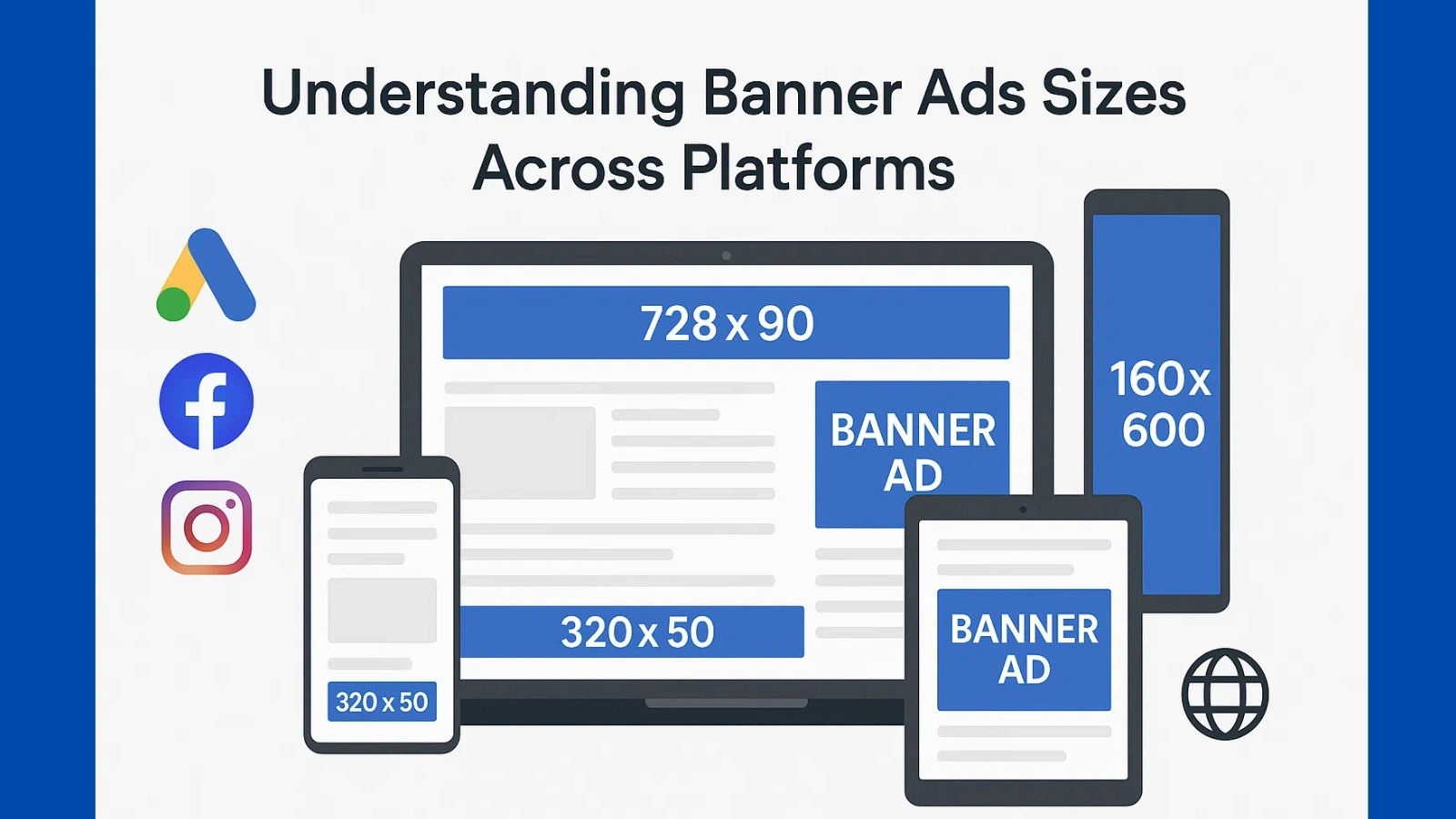 Understanding Banner Ads Sizes Across Platforms

728 x 90

BANNER AD

160x 600

320 x 50

320 x 50

BANNER AD